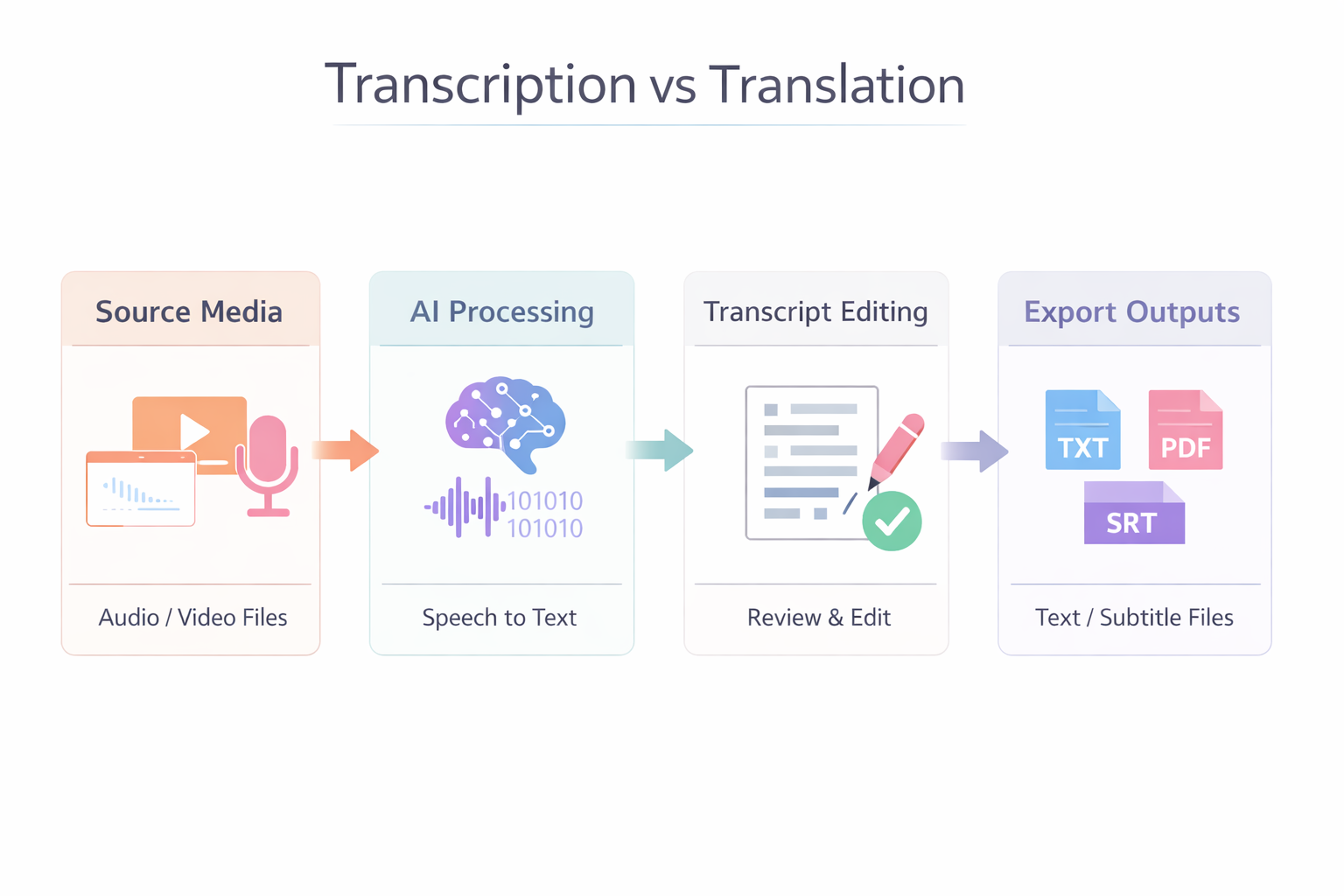 Transcription vs Translation

Source Media

Audio / Video Files

AI Processing

101010
101010

Speech to Text

Transcript Editing

Review & Edit

Export Outputs

TXT

PDF

SRT

Text / Subtitle Files